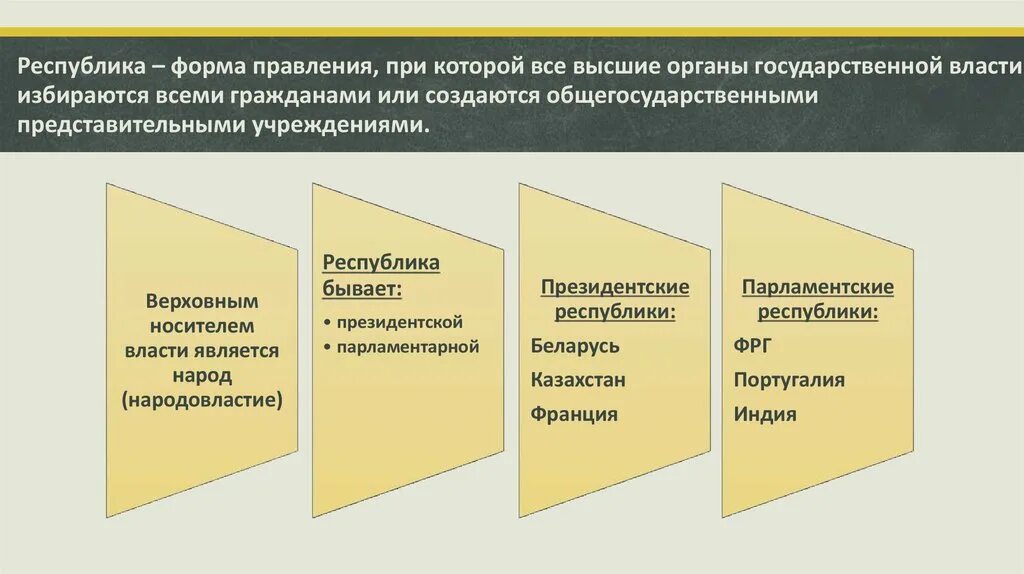 Республика – форма правления, при которой все высшие органы государственной власти избираются всеми гражданами или создаются общегосударственными представительными учреждениями.

Верховным носителем власти является народ (народовластие)

Республика бывает:
• президентской
• парламентарной

Президентские республики:
Беларусь
Казахстан
Франция

Парламентские республики:
ФРГ
Португалия
Индия